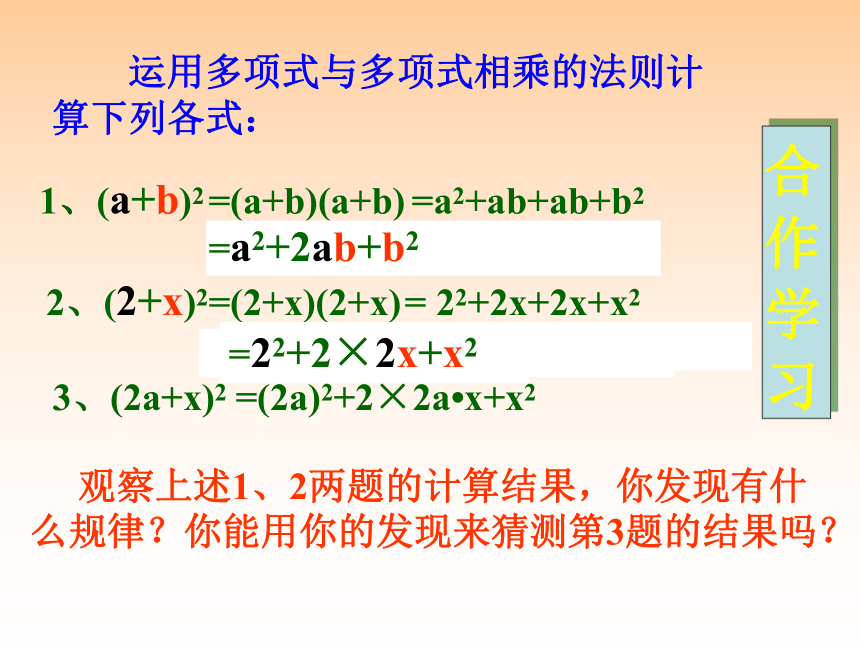 运用多项式与多项式相乘的法则计算下列各式：

合作学习

1、$(a+b)^2=(a+b)(a+b)=a^2+ab+ab+b^2$
$=a^2+2ab+b^2$

2、$(2+x)^2=(2+x)(2+x)=2^2+2x+2x+x^2$
$=2^2+2\times 2x+x^2$

3、$(2a+x)^2=(2a)^2+2\times 2a\cdot x+x^2$

观察上述1、2两题的计算结果，你发现有什么规律？你能用你的发现来猜测第3题的结果吗？